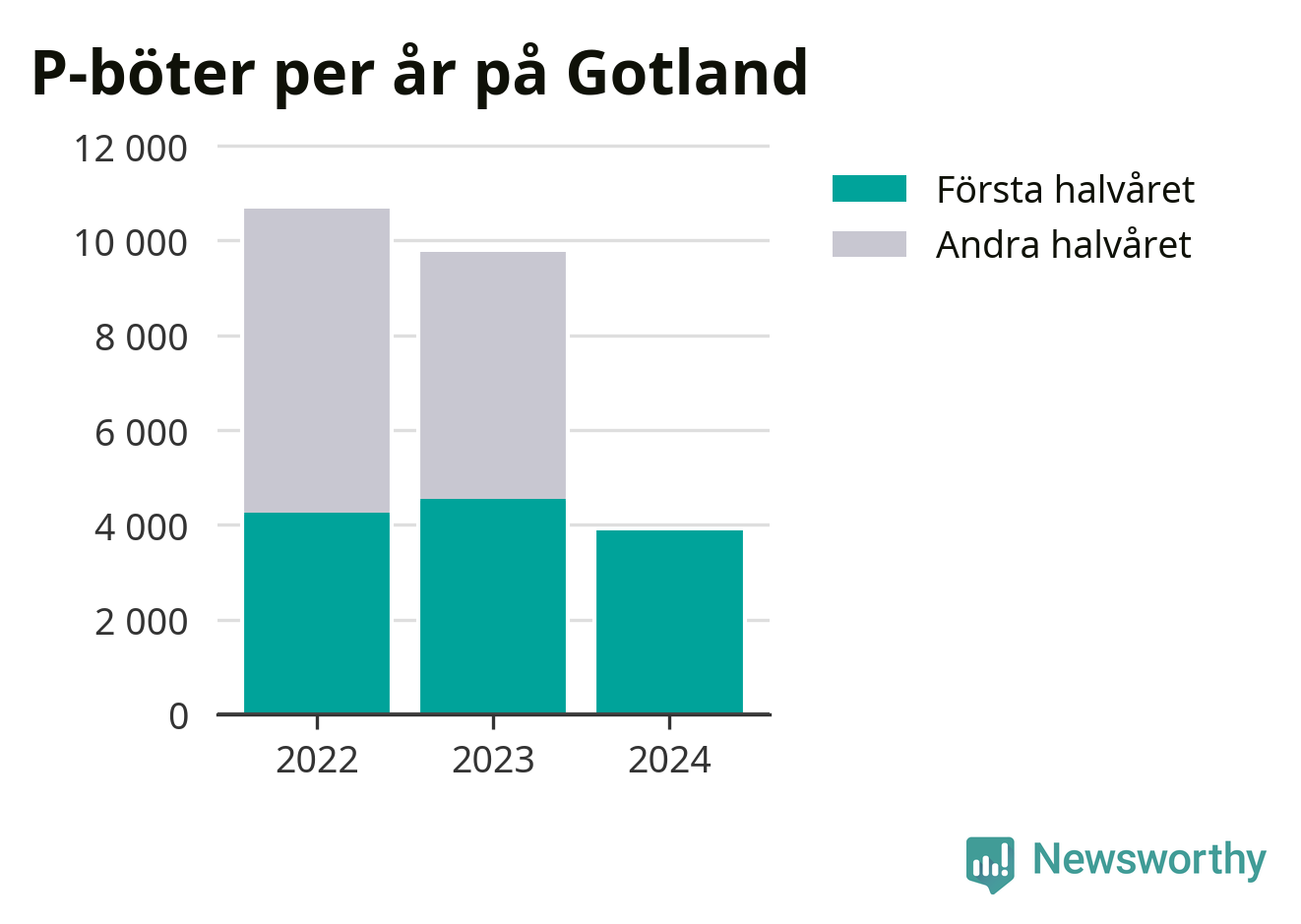 P-böter per år på Gotland

12 000
10 000
8 000
6 000
4 000
2 000
0

2022
2023
2024

Första halvåret
Andra halvåret

Newsworthy